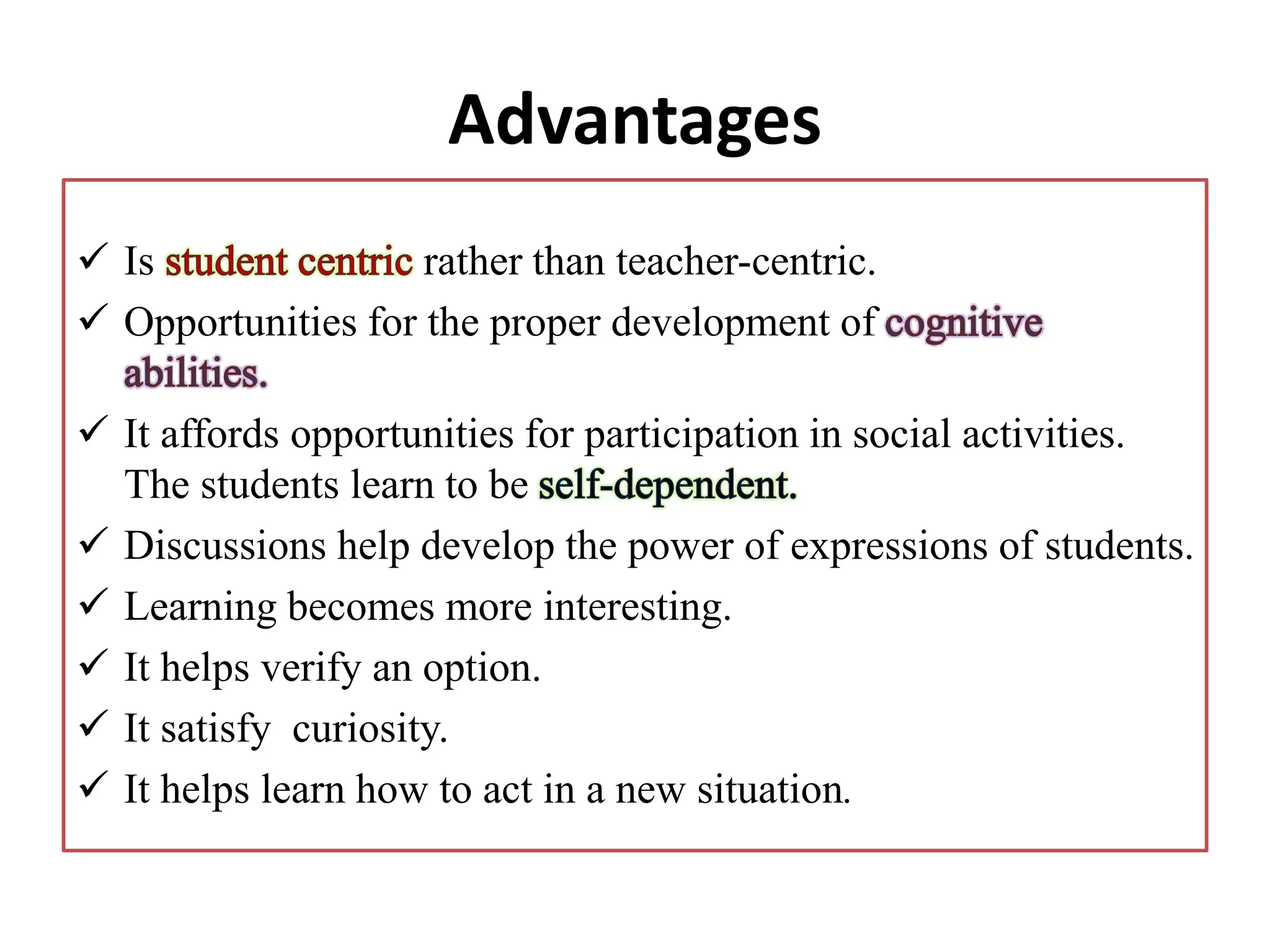 Advantages

✓ Is student centric rather than teacher-centric.

✓ Opportunities for the proper development of cognitive abilities.

✓ It affords opportunities for participation in social activities. The students learn to be self-dependent.

✓ Discussions help develop the power of expressions of students.

✓ Learning becomes more interesting.

✓ It helps verify an option.

✓ It satisfy  curiosity.

✓ It helps learn how to act in a new situation.